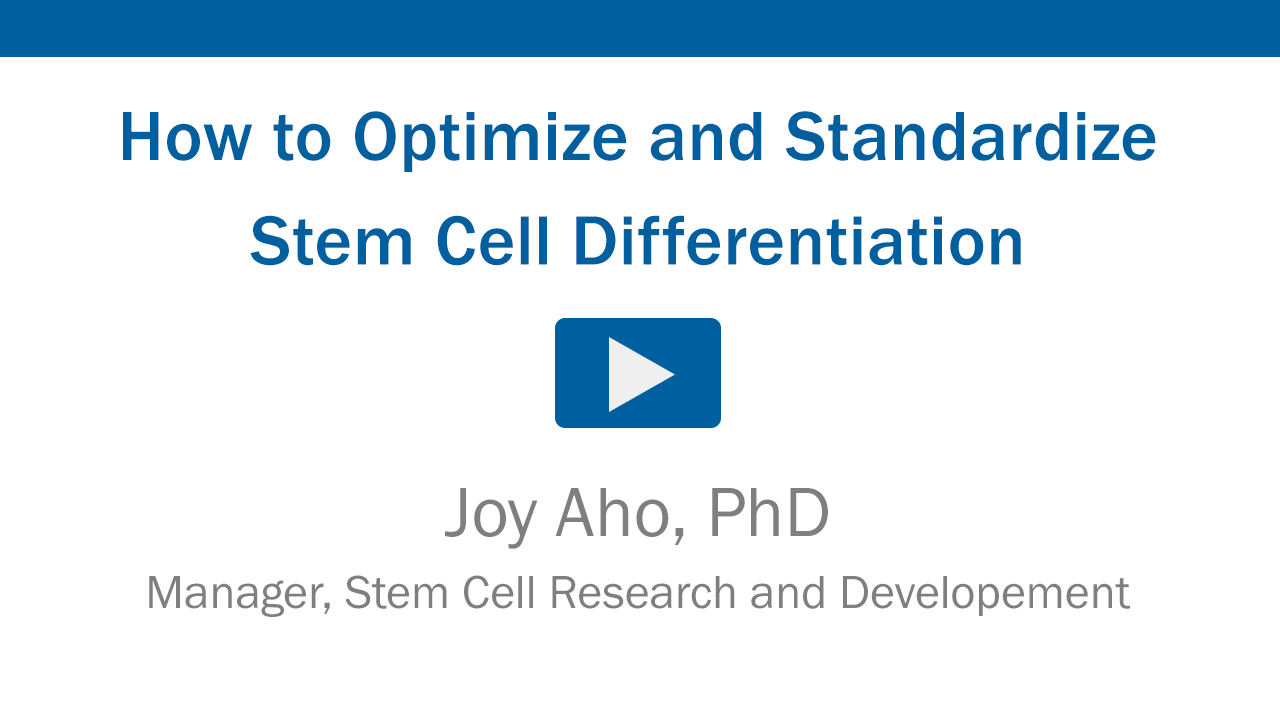 How to Optimize and Standardize Stem Cell Differentiation

Joy Aho, PhD

Manager, Stem Cell Research and Developement